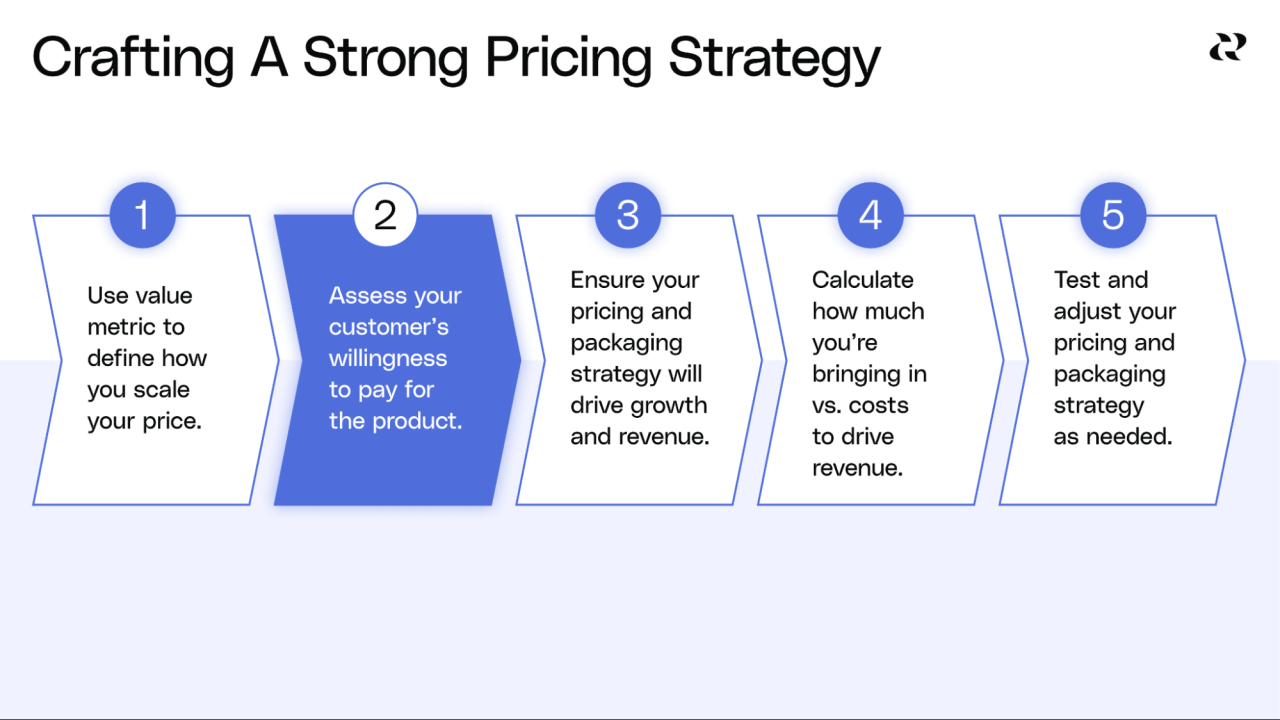 Crafting A Strong Pricing Strategy

1
Use value metric to define how you scale your price.

2
Assess your customer's willingness to pay for the product.

3
Ensure your pricing and packaging strategy will drive growth and revenue.

4
Calculate how much you're bringing in vs. costs to drive revenue.

5
Test and adjust your pricing and packaging strategy as needed.